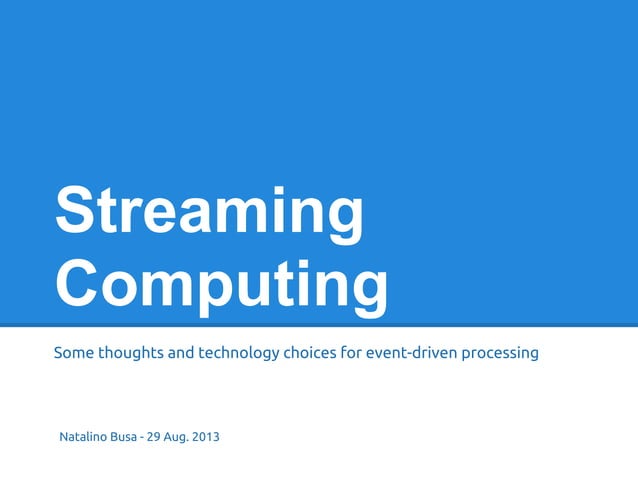 Streaming Computing

Some thoughts and technology choices for event-driven processing

Natalino Busa - 29 Aug. 2013